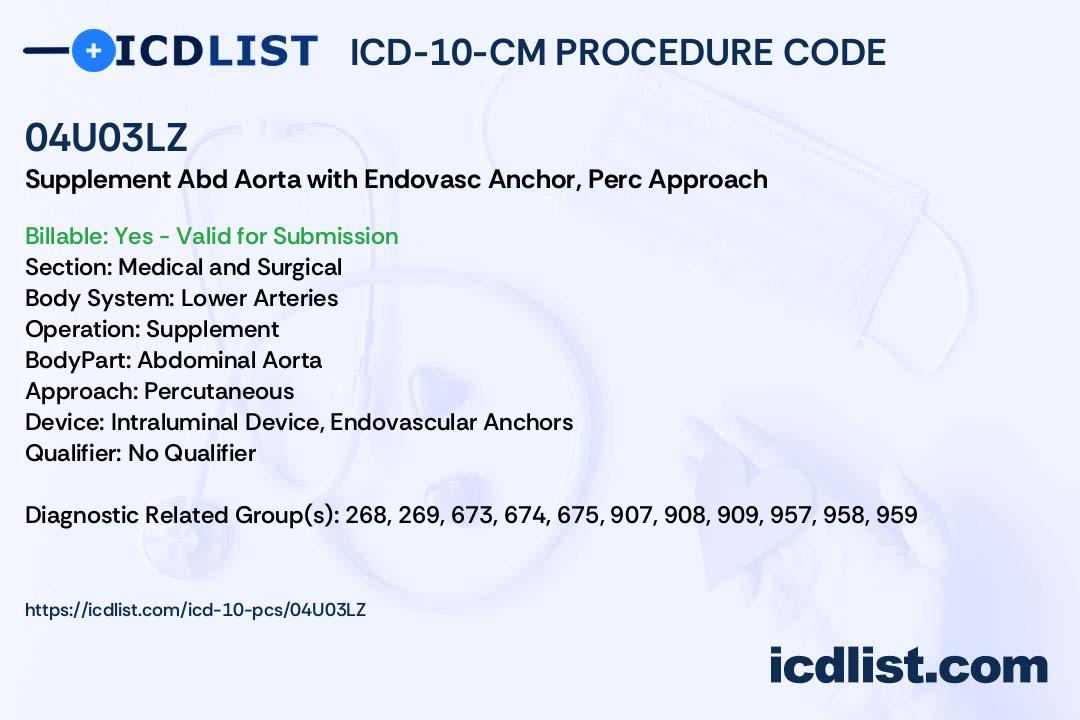 ICDLIST ICD-10-CM PROCEDURE CODE

04U03LZ

Supplement Abd Aorta with Endovasc Anchor, Perc Approach

Billable: Yes - Valid for Submission
Section: Medical and Surgical
Body System: Lower Arteries
Operation: Supplement
BodyPart: Abdominal Aorta
Approach: Percutaneous
Device: Intraluminal Device, Endovascular Anchors
Qualifier: No Qualifier

Diagnostic Related Group(s): 268, 269, 673, 674, 675, 907, 908, 909, 957, 958, 959

https://icdlist.com/icd-10-pcs/04U03LZ

icdlist.com